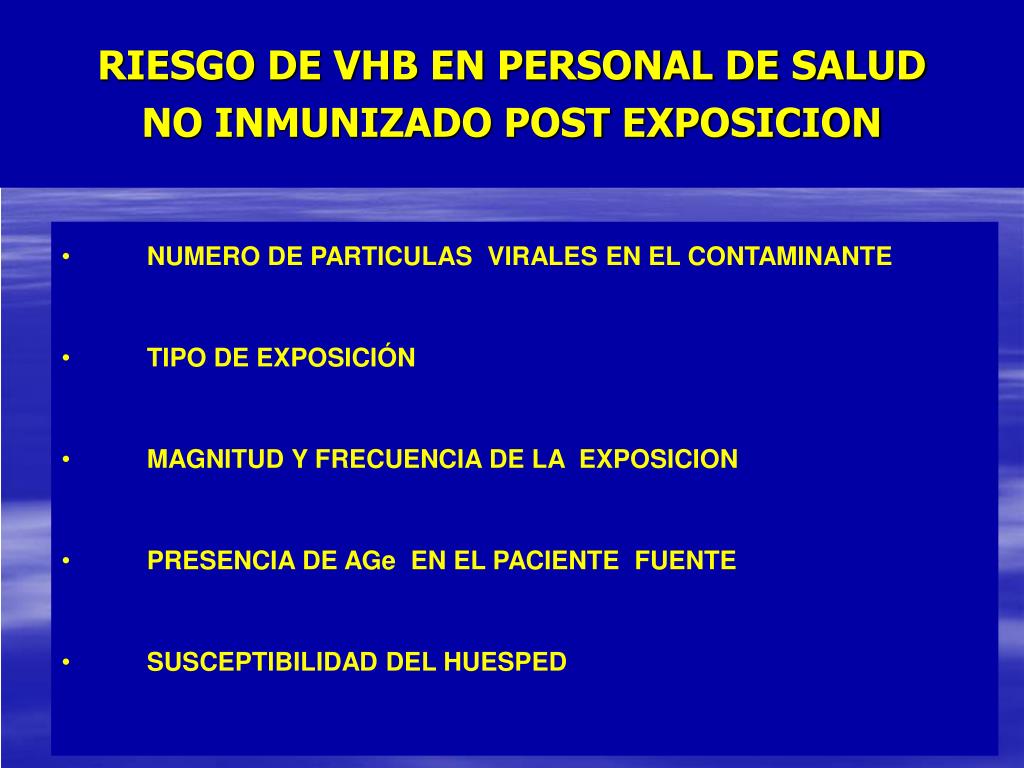 RIESGO DE VHB EN PERSONAL DE SALUD NO INMUNIZADO POST EXPOSICION

• NUMERO DE PARTICULAS VIRALES EN EL CONTAMINANTE

• TIPO DE EXPOSICIÓN

• MAGNITUD Y FRECUENCIA DE LA EXPOSICION

• PRESENCIA DE AGe EN EL PACIENTE FUENTE

• SUSCEPTIBILIDAD DEL HUESPED